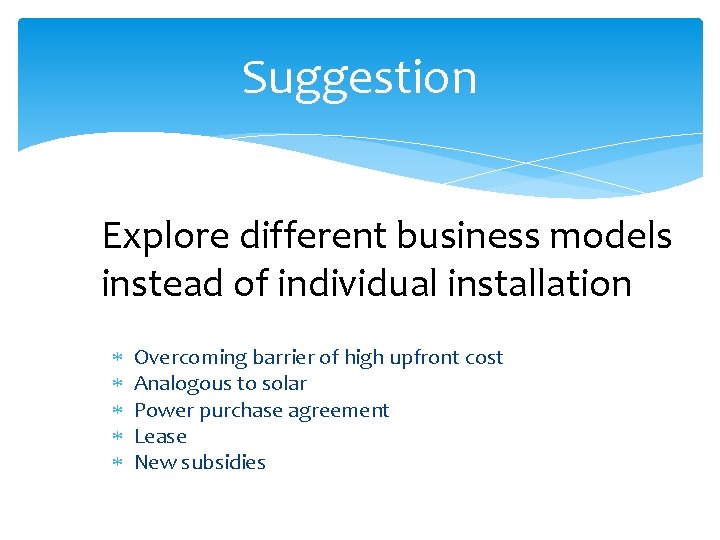 Suggestion

Explore different business models instead of individual installation

* Overcoming barrier of high upfront cost
* Analogous to solar
* Power purchase agreement
* Lease
* New subsidies